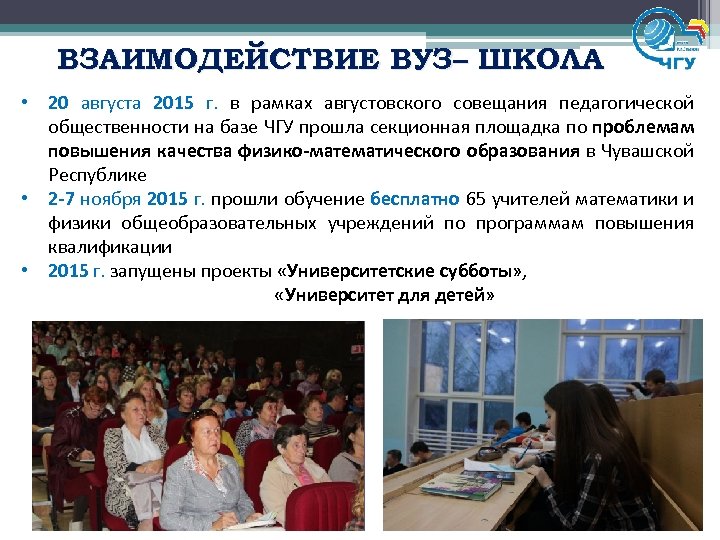 ВЗАИМОДЕЙСТВИЕ ВУЗ– ШКОЛА

ЧГУ

• 20 августа 2015 г. в рамках августовского совещания педагогической общественности на базе ЧГУ прошла секционная площадка по проблемам повышения качества физико-математического образования в Чувашской Республике

• 2-7 ноября 2015 г. прошли обучение бесплатно 65 учителей математики и физики общеобразовательных учреждений по программам повышения квалификации

• 2015 г. запущены проекты «Университетские субботы», «Университет для детей»